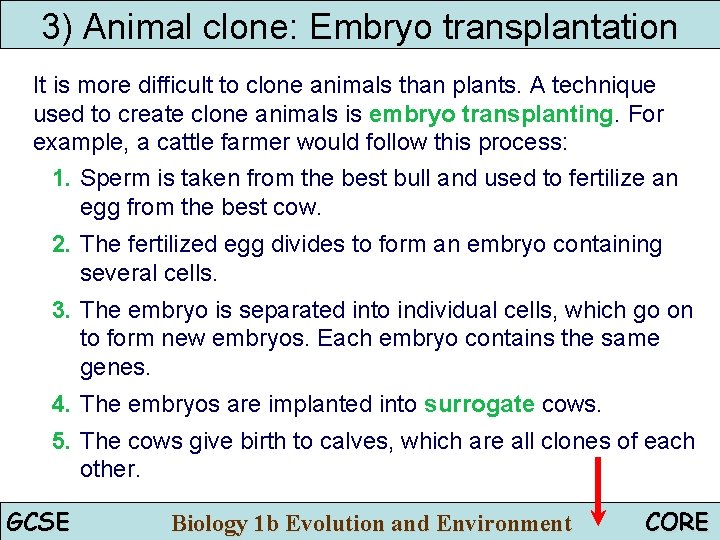 3) Animal clone: Embryo transplantation

It is more difficult to clone animals than plants. A technique used to create clone animals is embryo transplanting. For example, a cattle farmer would follow this process:

1. Sperm is taken from the best bull and used to fertilize an egg from the best cow.

2. The fertilized egg divides to form an embryo containing several cells.

3. The embryo is separated into individual cells, which go on to form new embryos. Each embryo contains the same genes.

4. The embryos are implanted into surrogate cows.

5. The cows give birth to calves, which are all clones of each other.

GCSE Biology 1b Evolution and Environment CORE